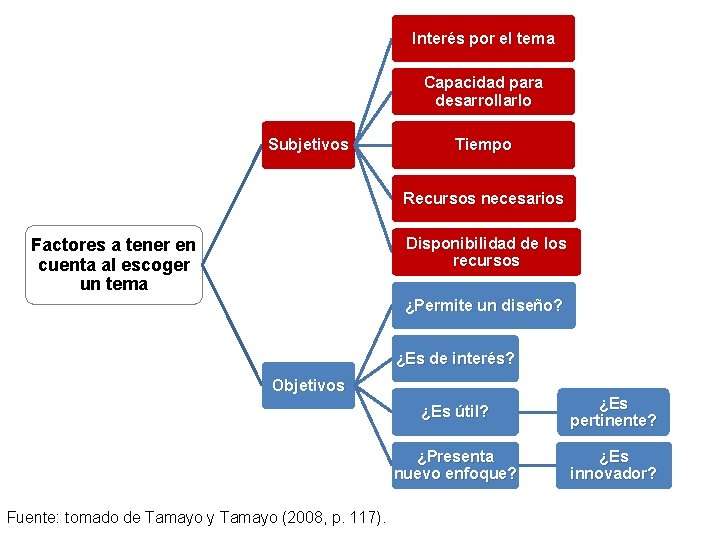 Factores a tener en cuenta al escoger un tema

Subjetivos

Interés por el tema

Capacidad para desarrollarlo

Tiempo

Recursos necesarios

Disponibilidad de los recursos

Objetivos

¿Permite un diseño?

¿Es de interés?

¿Es útil?

¿Es pertinente?

¿Presenta nuevo enfoque?

¿Es innovador?

Fuente: tomado de Tamayo y Tamayo (2008, p. 117).